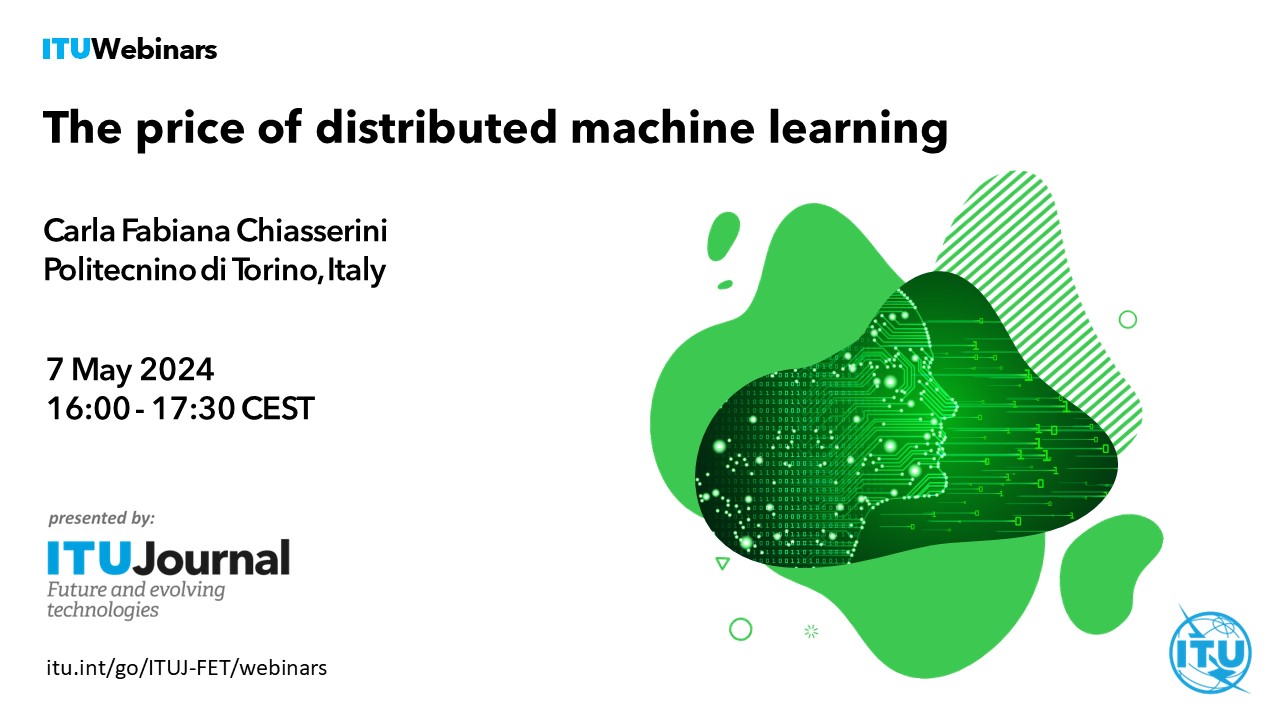 ITUWebinars

The price of distributed machine learning

Carla Fabiana Chiasserini
Politecnino di Torino, Italy

7 May 2024
16:00 - 17:30 CEST

presented by:

ITUJournal
Future and evolving technologies

itu.int/go/ITUJ-FET/webinars

ITU